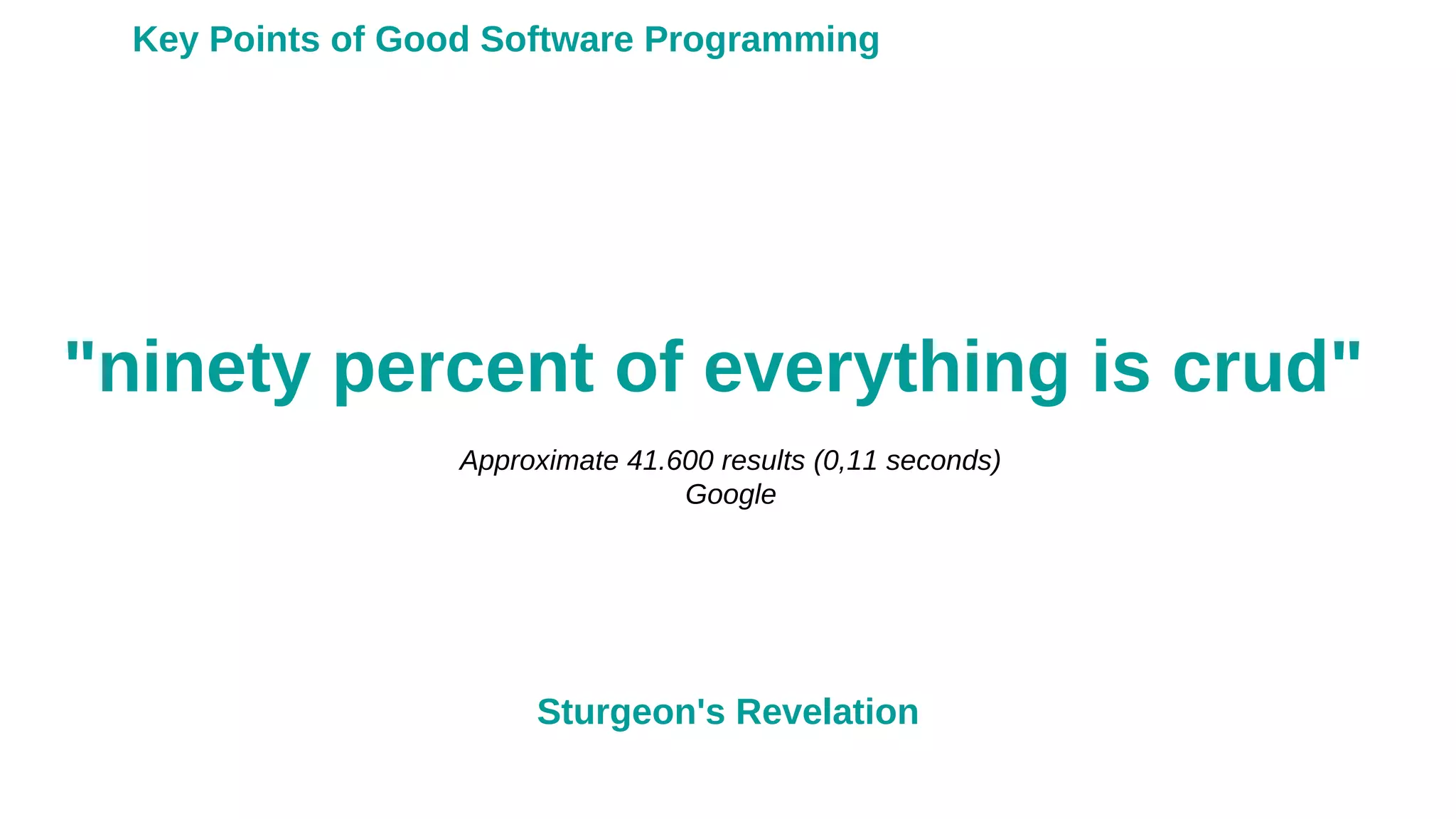 Key Points of Good Software Programming

"ninety percent of everything is crud"

Approximate 41.600 results (0,11 seconds)
Google

Sturgeon's Revelation